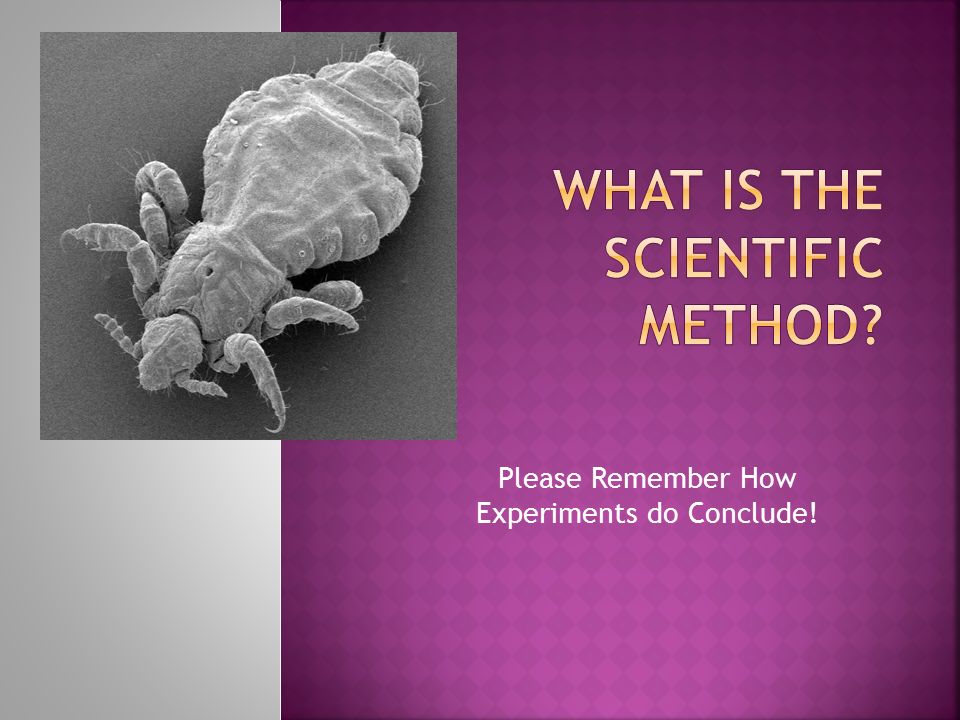 WHAT IS THE SCIENTIFIC METHOD?

Please Remember How Experiments do Conclude!